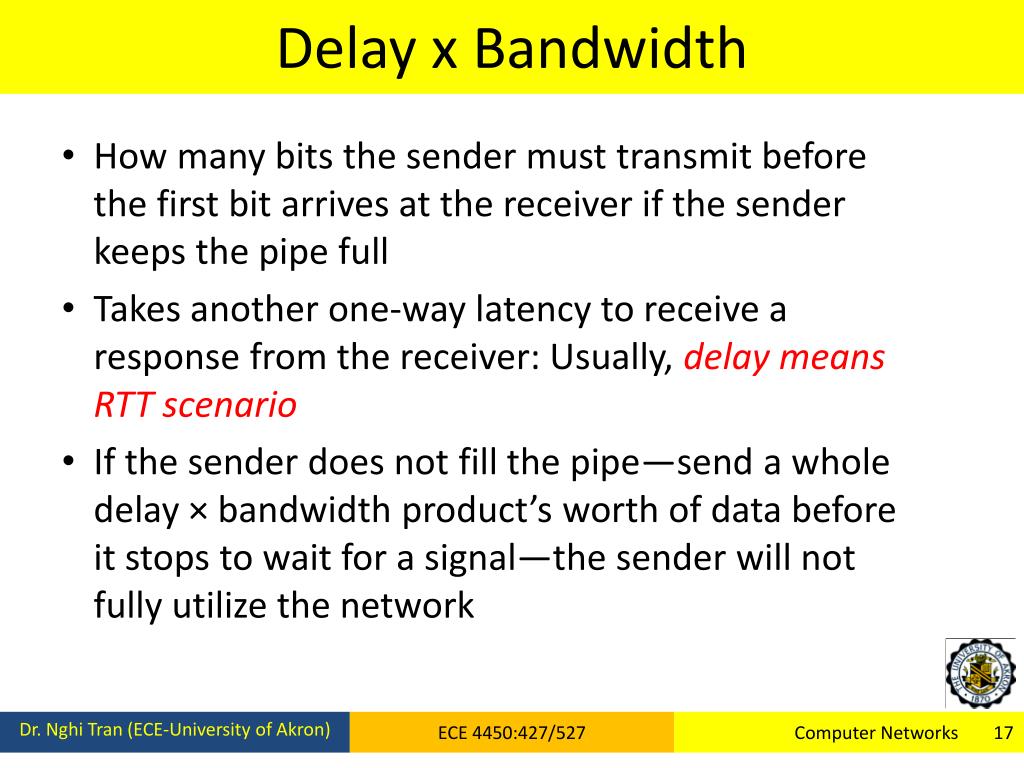 Delay x Bandwidth

• How many bits the sender must transmit before the first bit arrives at the receiver if the sender keeps the pipe full

• Takes another one-way latency to receive a response from the receiver: Usually, delay means RTT scenario

• If the sender does not fill the pipe—send a whole delay × bandwidth product's worth of data before it stops to wait for a signal—the sender will not fully utilize the network

THE UNIVERSITY OF AKRON 1870

Dr. Nghi Tran (ECE-University of Akron)

ECE 4450:427/527

Computer Networks 17